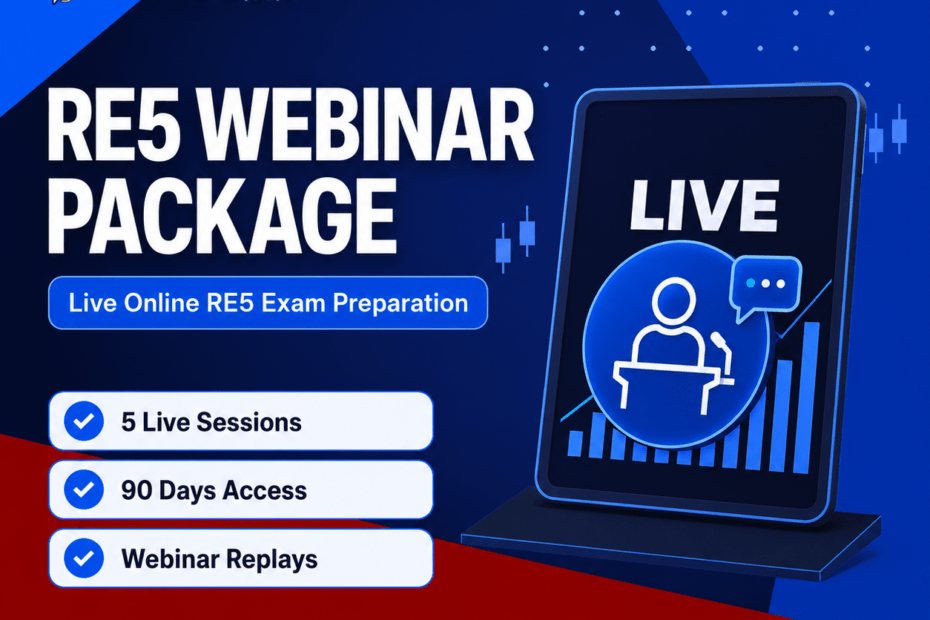 RE5 WEBINAR PACKAGE

Live Online RE5 Exam Preparation

5 Live Sessions

90 Days Access

Webinar Replays

LIVE